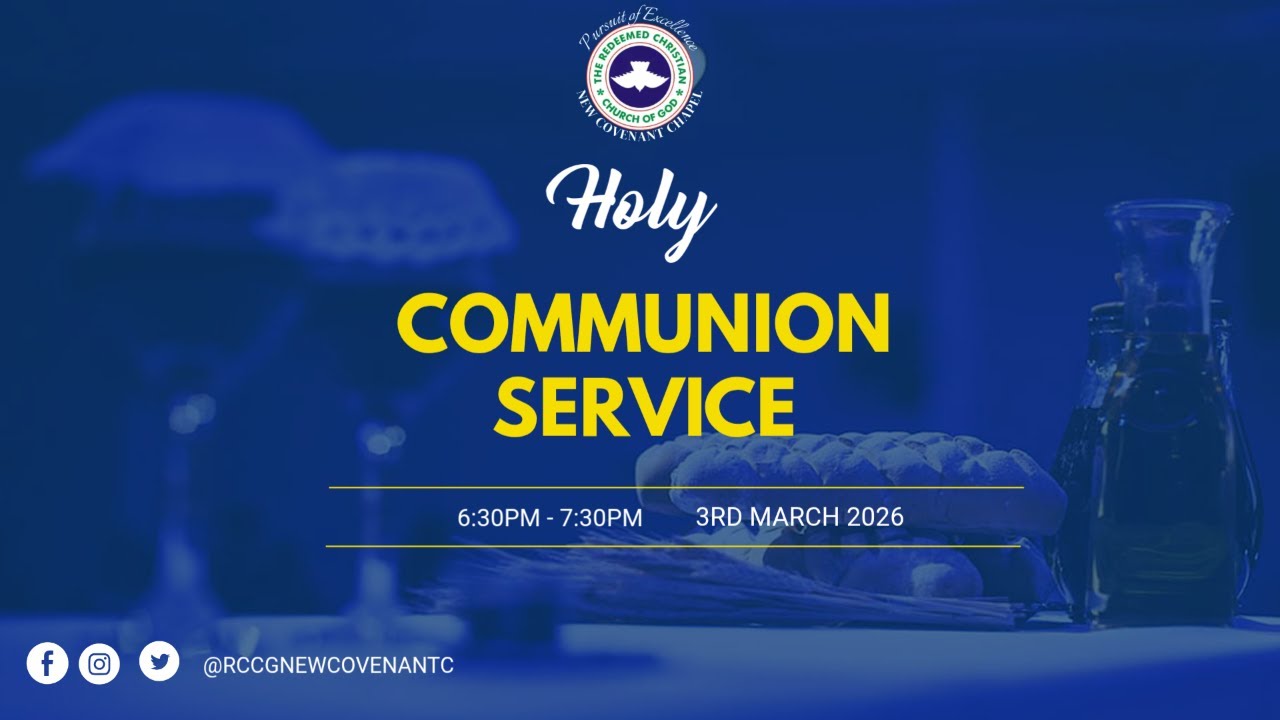 Pursuit of Excellence
THE REDEEMED CHRISTIAN CHURCH OF GOD
NEW COVENANT CHAPEL

Holy
COMMUNION SERVICE

6:30PM - 7:30PM 3RD MARCH 2026

@RCCGNEWCOVENANTC